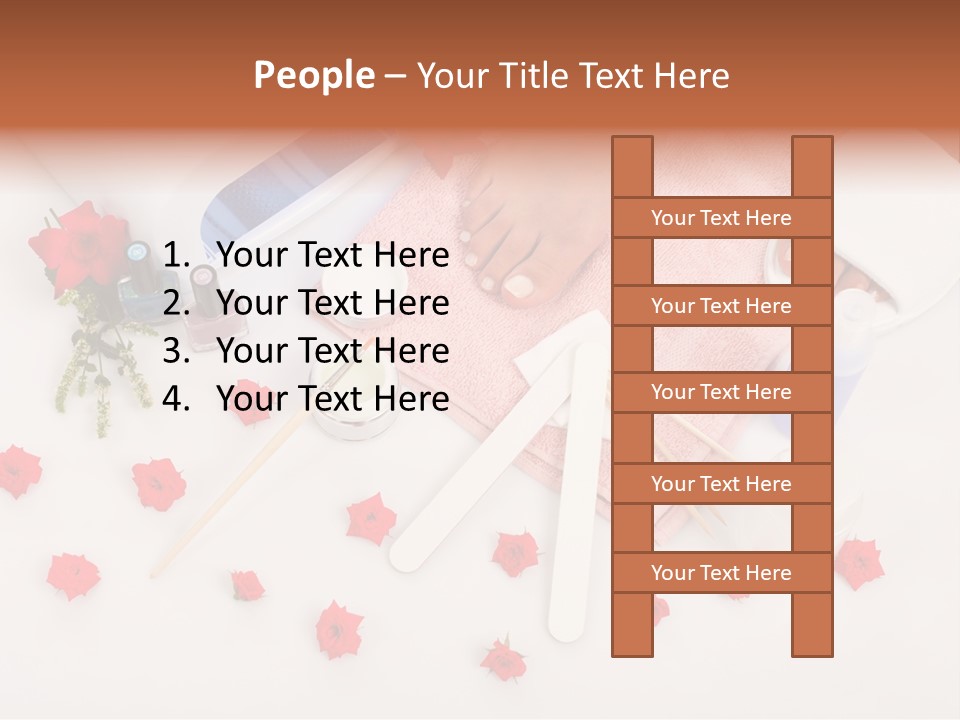 People – Your Title Text Here

1. Your Text Here
2. Your Text Here
3. Your Text Here
4. Your Text Here

Your Text Here

Your Text Here

Your Text Here

Your Text Here

Your Text Here